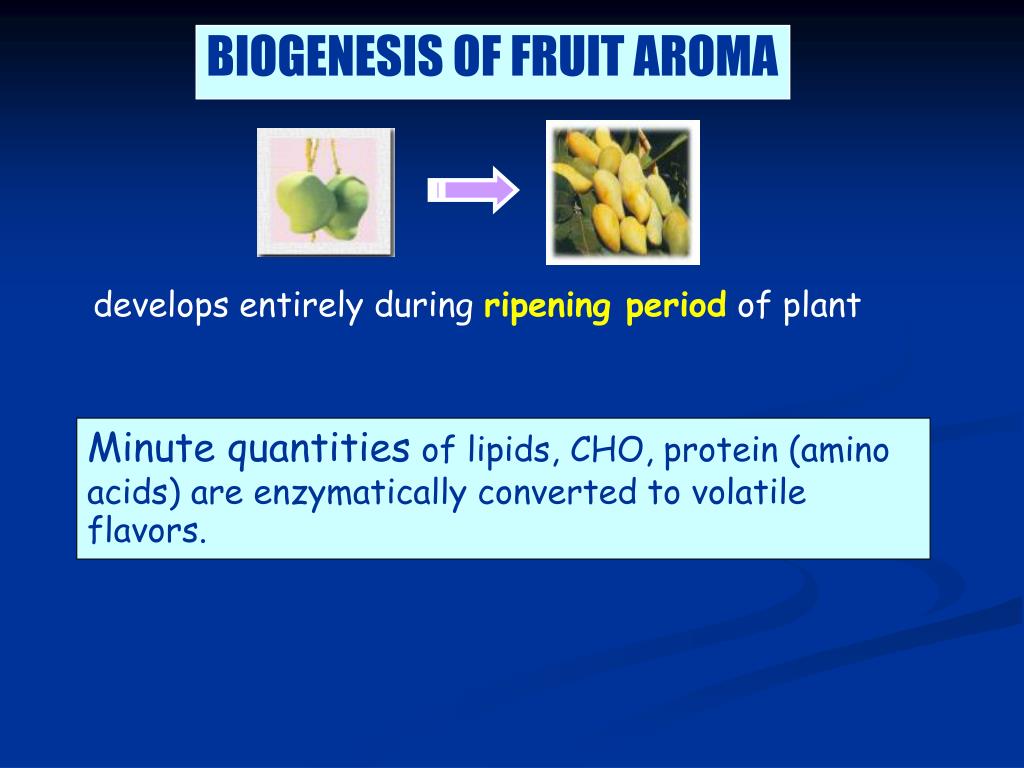 BIOGENESIS OF FRUIT AROMA

develops entirely during ripening period of plant

Minute quantities of lipids, CHO, protein (amino acids) are enzymatically converted to volatile flavors.